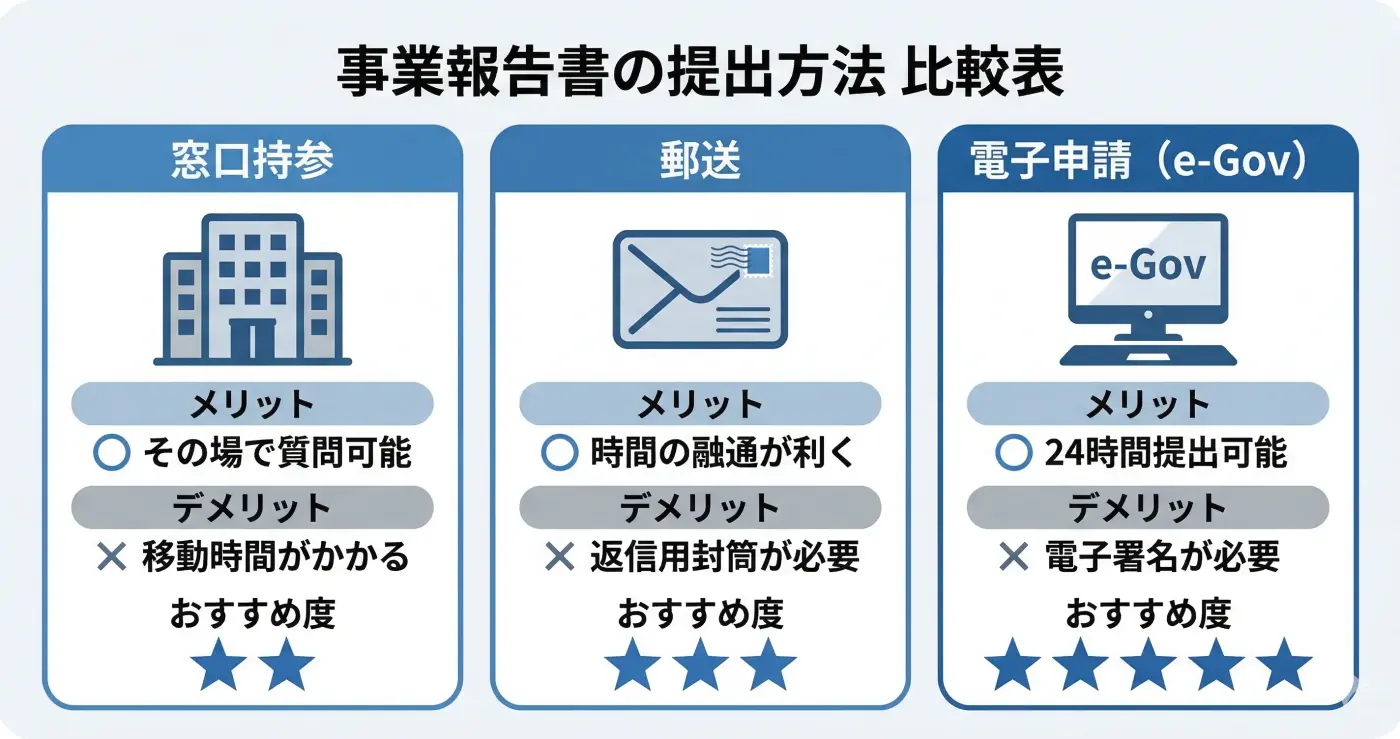 事業報告書の提出方法 比較表

窓口持参

メリット

○ その場で質問可能

デメリット

× 移動時間がかかる

おすすめ度

★★

郵送

メリット

○ 時間の融通が利く

デメリット

× 返信用封筒が必要

おすすめ度

★★★

電子申請（e-Gov）

e-Gov

メリット

○ 24時間提出可能

デメリット

× 電子署名が必要

おすすめ度

★★★★★